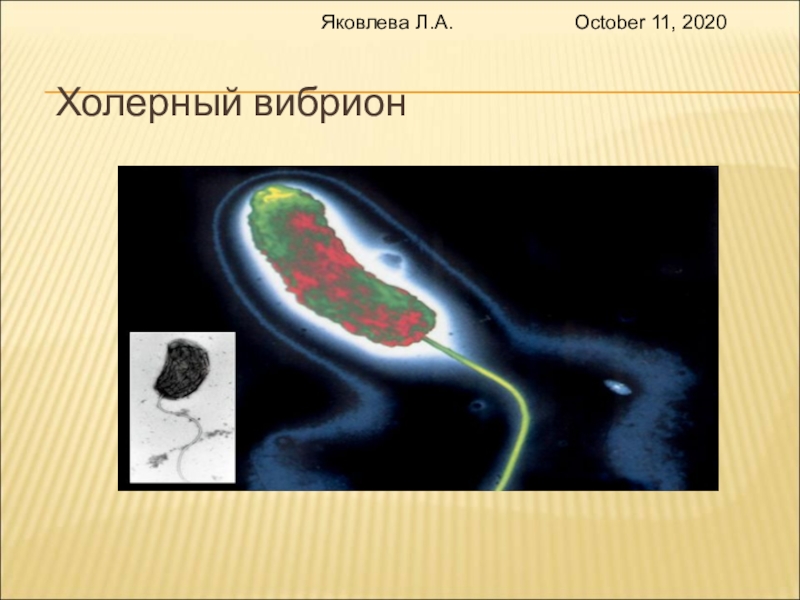 Яковлева Л.А.

October 11, 2020

Холерный вибрион